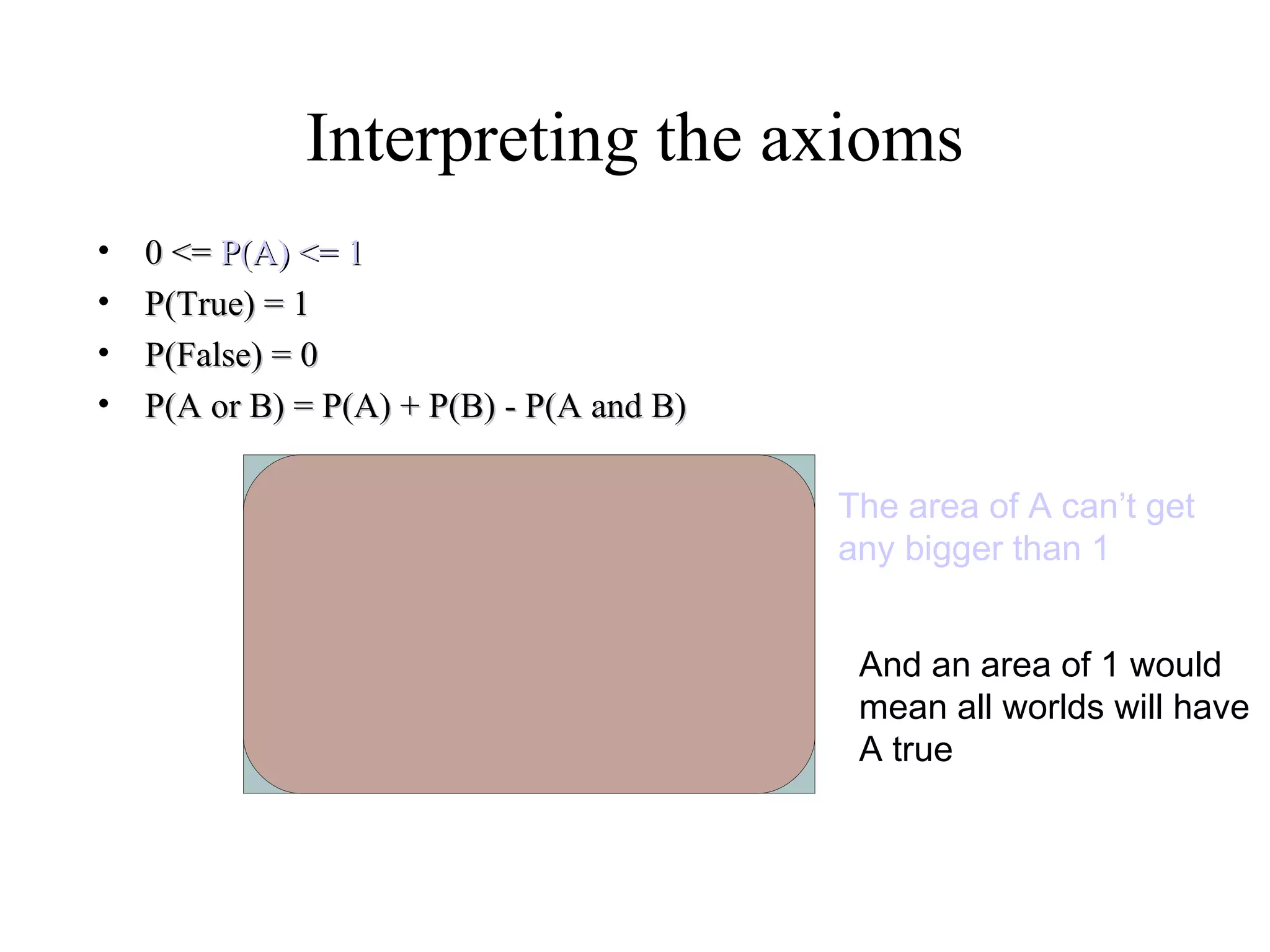 Interpreting the axioms

• 0 <= P(A) <= 1
• P(True) = 1
• P(False) = 0
• P(A or B) = P(A) + P(B) - P(A and B)

The area of A can't get any bigger than 1

And an area of 1 would mean all worlds will have A true